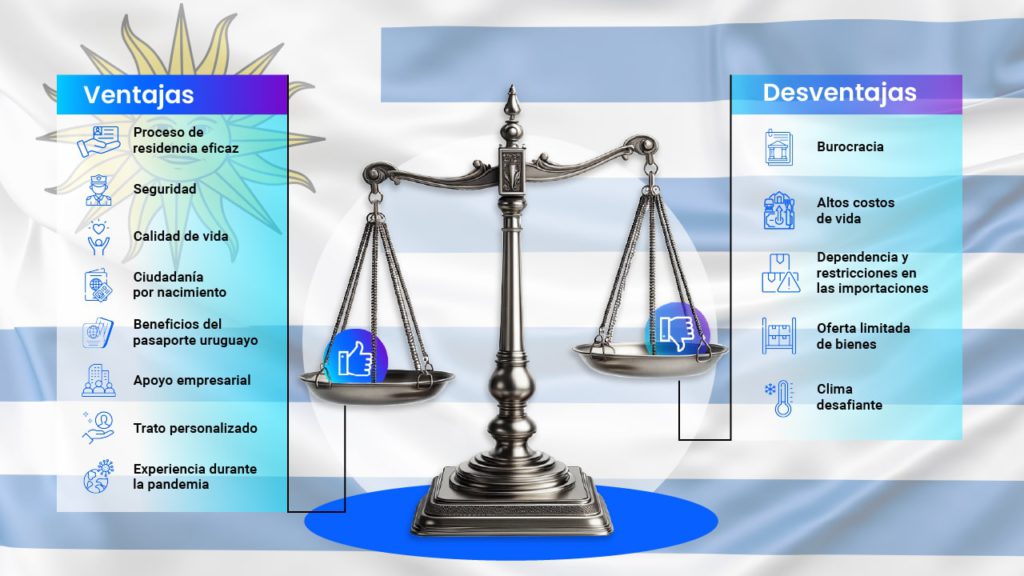 Ventajas

Proceso de residencia eficaz

Seguridad

Calidad de vida

Ciudadanía por nacimiento

Beneficios del pasaporte uruguayo

Apoyo empresarial

Trato personalizado

Experiencia durante la pandemia

Desventajas

Burocracia

Altos costos de vida

Dependencia y restricciones en las importaciones

Oferta limitada de bienes

Clima desafiante